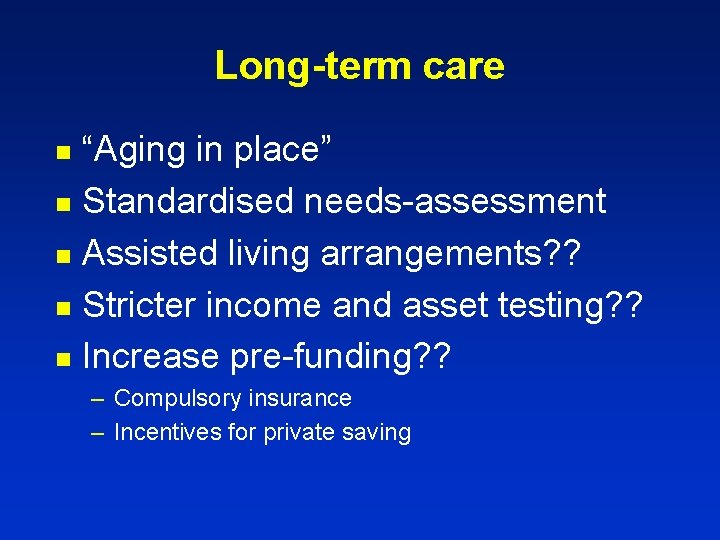 Long-term care

- “Aging in place”
- Standardised needs-assessment
- Assisted living arrangements??
- Stricter income and asset testing??
- Increase pre-funding??
  – Compulsory insurance
  – Incentives for private saving